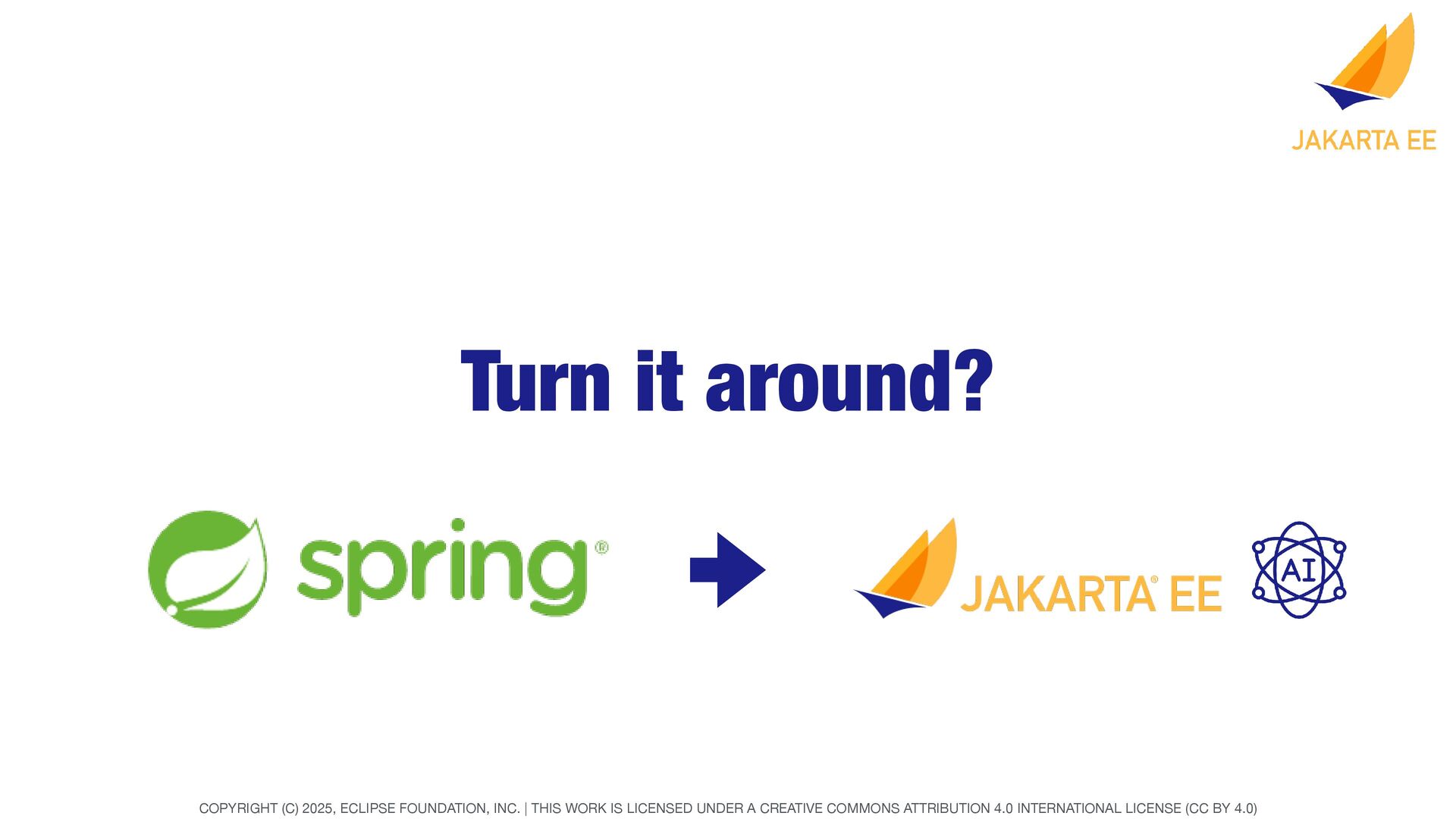 JAKARTA EE

Turn it around?

spring®

JAKARTA® EE

AI

COPYRIGHT (C) 2025, ECLIPSE FOUNDATION, INC. | THIS WORK IS LICENSED UNDER A CREATIVE COMMONS ATTRIBUTION 4.0 INTERNATIONAL LICENSE (CC BY 4.0)